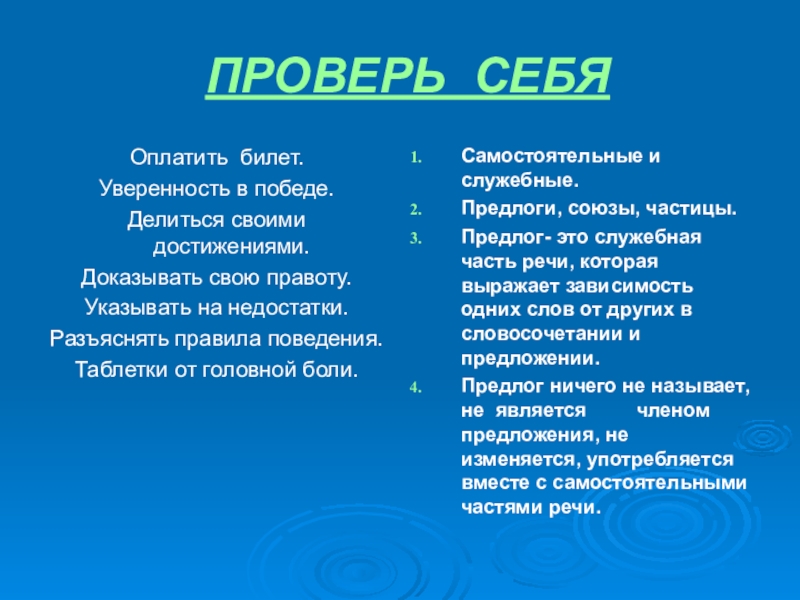 ПРОВЕРЬ СЕБЯ

Оплатить билет.
Уверенность в победе.
Делиться своими достижениями.
Доказывать свою правоту.
Указывать на недостатки.
Разъяснять правила поведения.
Таблетки от головной боли.

1. Самостоятельные и служебные.
2. Предлоги, союзы, частицы.
3. Предлог- это служебная часть речи, которая выражает зависимость одних слов от других в словосочетании и предложении.
4. Предлог ничего не называет, не является членом предложения, не изменяется, употребляется вместе с самостоятельными частями речи.